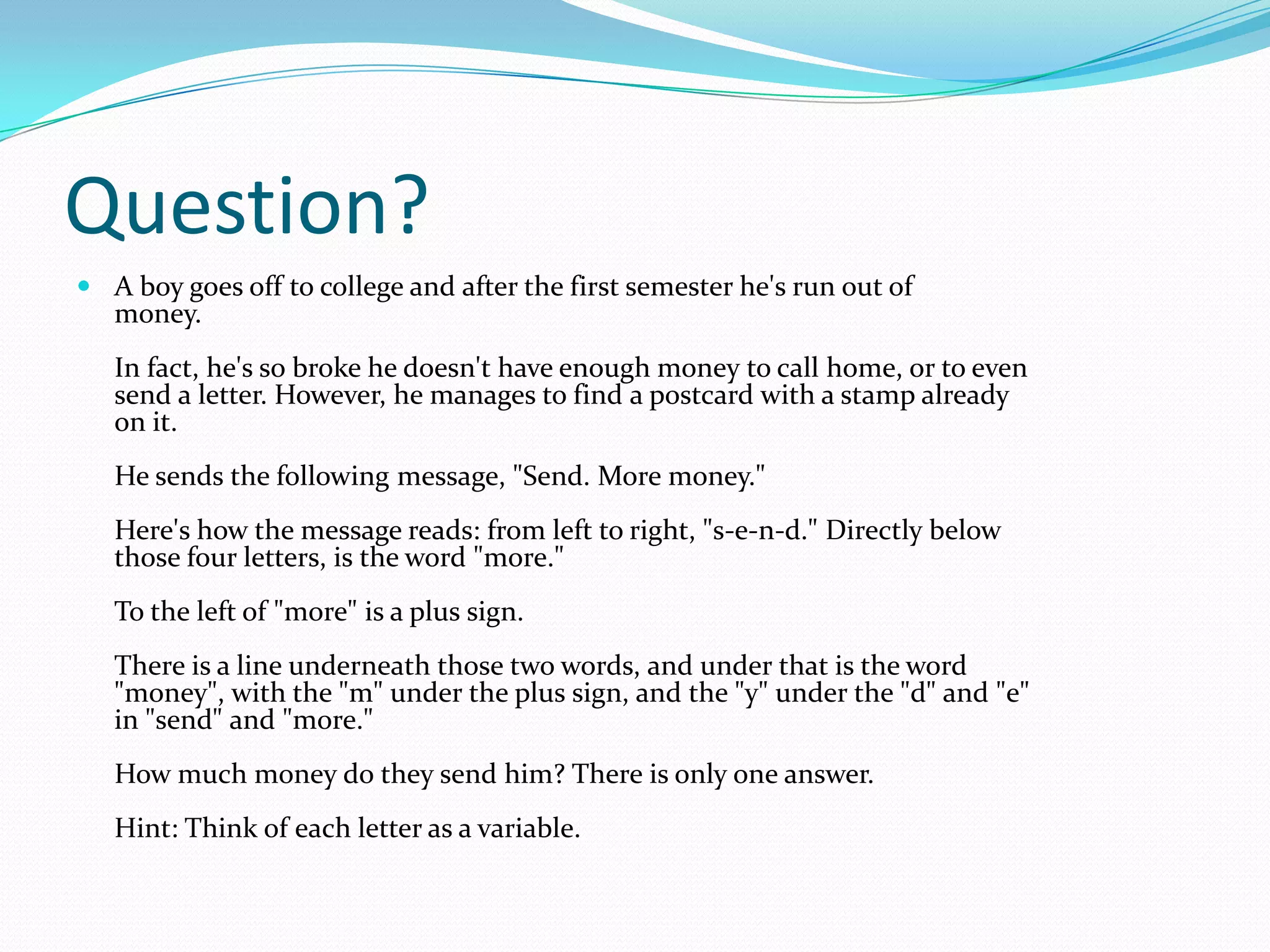 Question?

A boy goes off to college and after the first semester he's run out of money.

In fact, he's so broke he doesn't have enough money to call home, or to even send a letter. However, he manages to find a postcard with a stamp already on it.

He sends the following message, "Send. More money."

Here's how the message reads: from left to right, "s-e-n-d." Directly below those four letters, is the word "more."

To the left of "more" is a plus sign.

There is a line underneath those two words, and under that is the word "money", with the "m" under the plus sign, and the "y" under the "d" and "e" in "send" and "more."

How much money do they send him? There is only one answer.

Hint: Think of each letter as a variable.